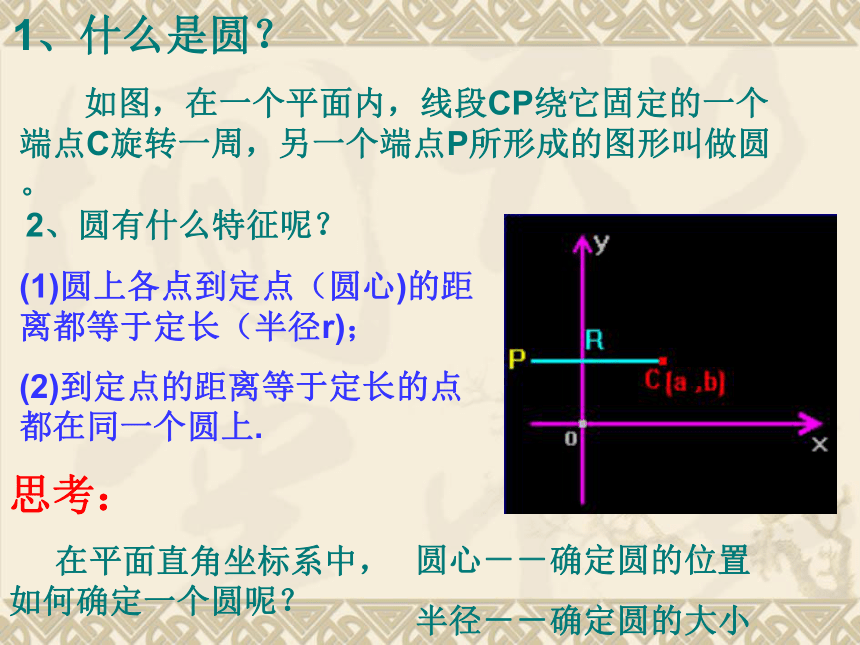 1、什么是圆？

如图，在一个平面内，线段CP绕它固定的一个端点C旋转一周，另一个端点P所形成的图形叫做圆。

2、圆有什么特征呢？

(1)圆上各点到定点（圆心)的距离都等于定长（半径r)；

(2)到定点的距离等于定长的点都在同一个圆上.

y

R

P

C(a ,b)

0

x

思考：

在平面直角坐标系中，如何确定一个圆呢？

圆心——确定圆的位置

半径——确定圆的大小